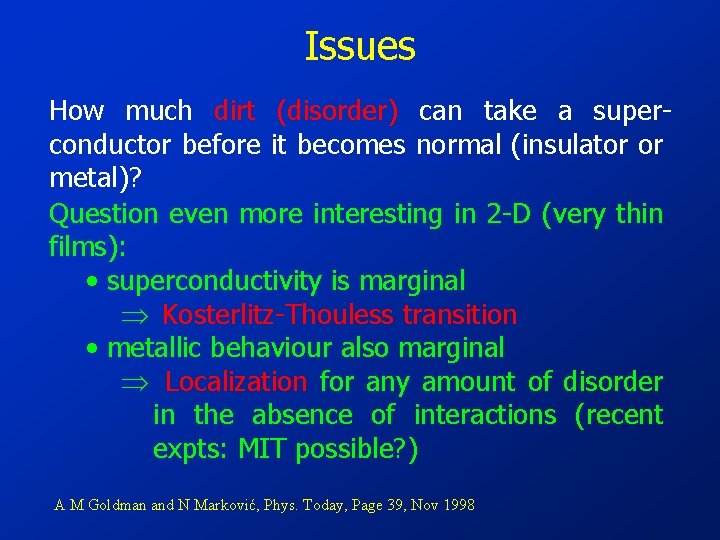 Issues

How much dirt (disorder) can take a superconductor before it becomes normal (insulator or metal)?

Question even more interesting in 2-D (very thin films):

• superconductivity is marginal
$\Rightarrow$ Kosterlitz-Thouless transition

• metallic behaviour also marginal
$\Rightarrow$ Localization for any amount of disorder in the absence of interactions (recent expts: MIT possible?)

A M Goldman and N Marković, Phys. Today, Page 39, Nov 1998